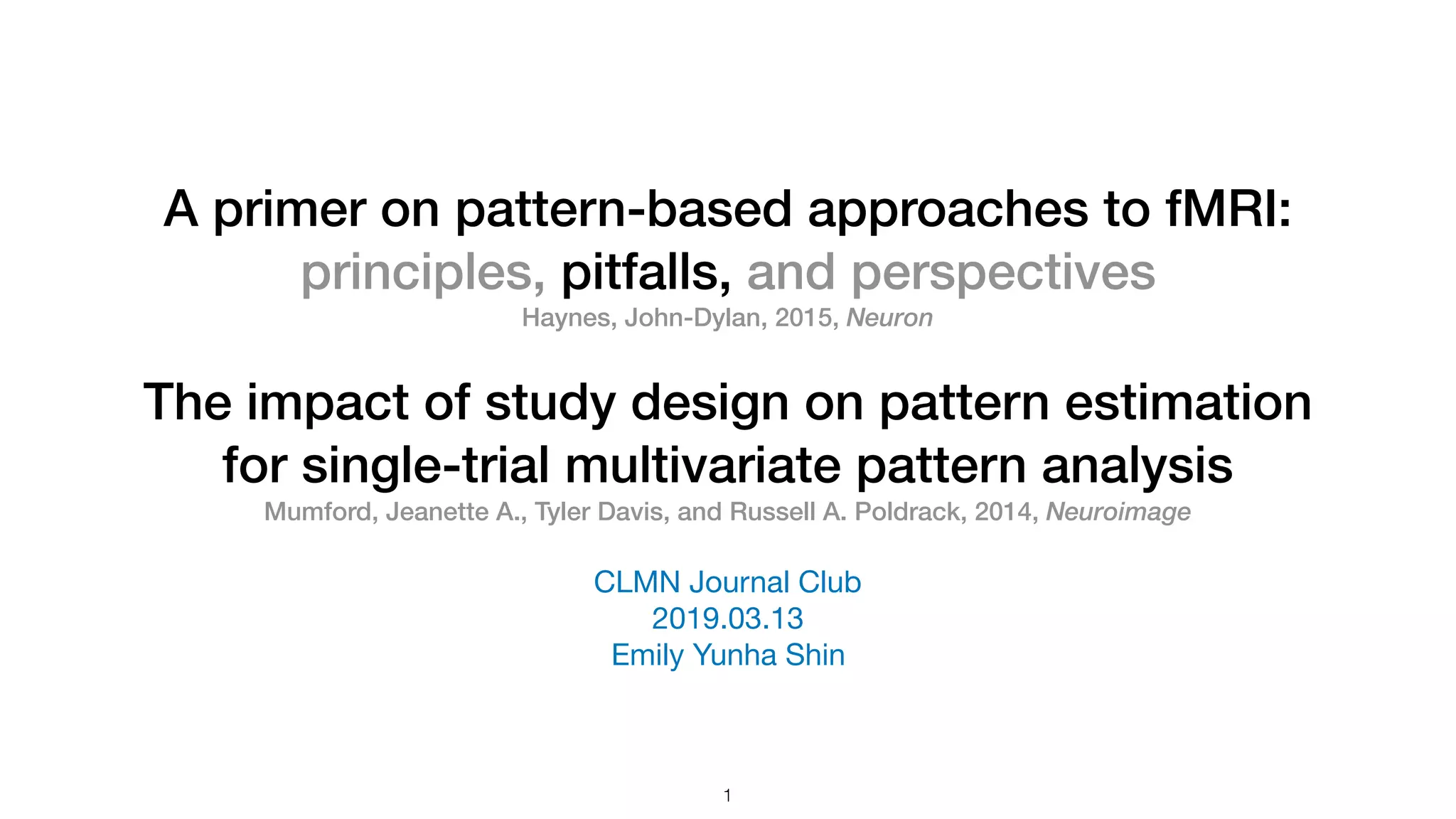 A primer on pattern-based approaches to fMRI: principles, pitfalls, and perspectives
Haynes, John-Dylan, 2015, Neuron

The impact of study design on pattern estimation for single-trial multivariate pattern analysis
Mumford, Jeanette A., Tyler Davis, and Russell A. Poldrack, 2014, Neuroimage

CLMN Journal Club
2019.03.13
Emily Yunha Shin

1